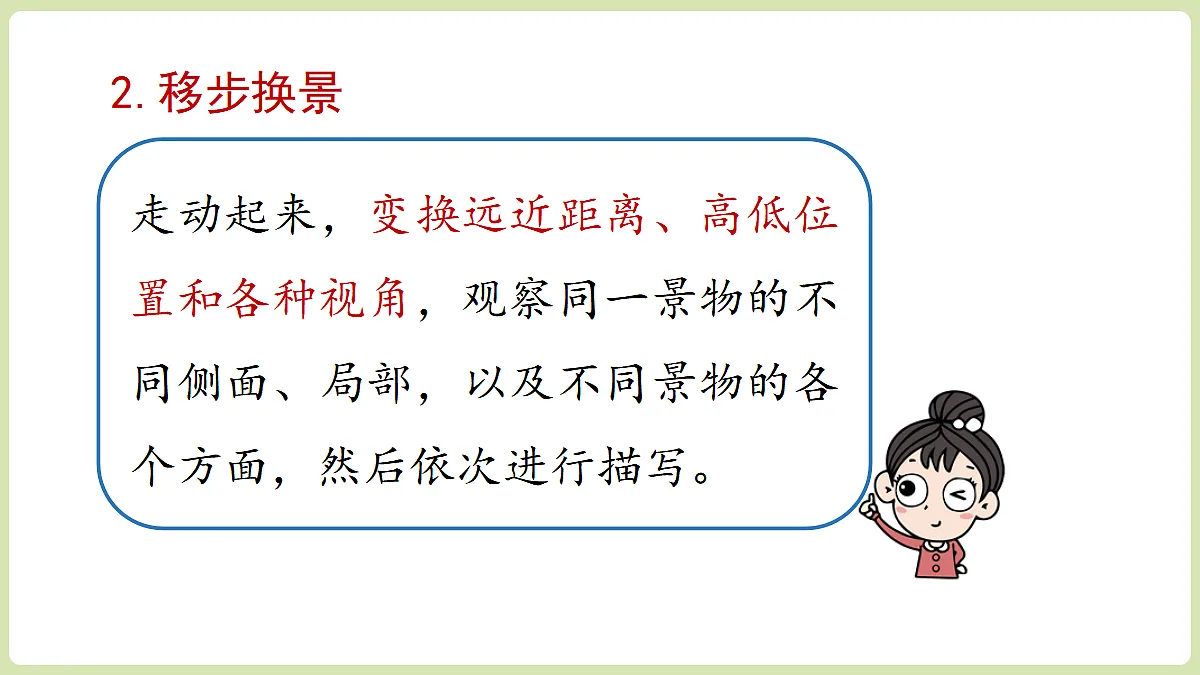 2. 移步换景

走动起来，变换远近距离、高低位置和各种视角，观察同一景物的不同侧面、局部，以及不同景物的各个方面，然后依次进行描写。